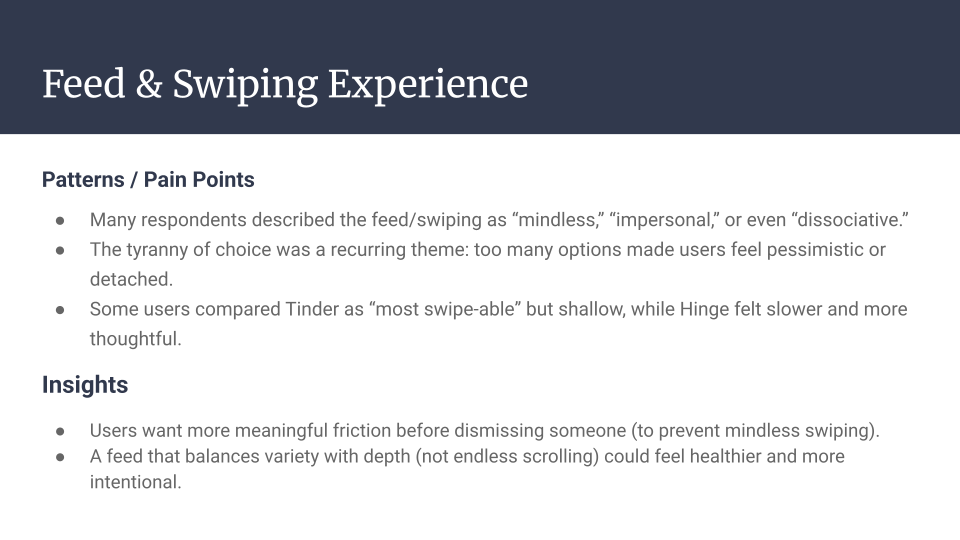 Feed & Swiping Experience

Patterns / Pain Points

● Many respondents described the feed/swiping as “mindless,” “impersonal,” or even “dissociative.”
● The tyranny of choice was a recurring theme: too many options made users feel pessimistic or detached.
● Some users compared Tinder as “most swipe-able” but shallow, while Hinge felt slower and more thoughtful.

Insights

● Users want more meaningful friction before dismissing someone (to prevent mindless swiping).
● A feed that balances variety with depth (not endless scrolling) could feel healthier and more intentional.